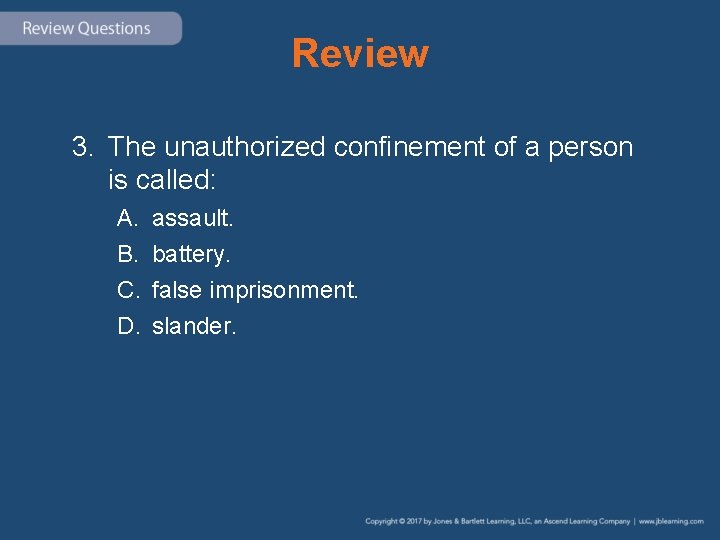 Review Questions

Review

3. The unauthorized confinement of a person is called:

A. assault.

B. battery.

C. false imprisonment.

D. slander.

Copyright © 2017 by Jones & Bartlett Learning, LLC, an Ascend Learning Company | www.jblearning.com